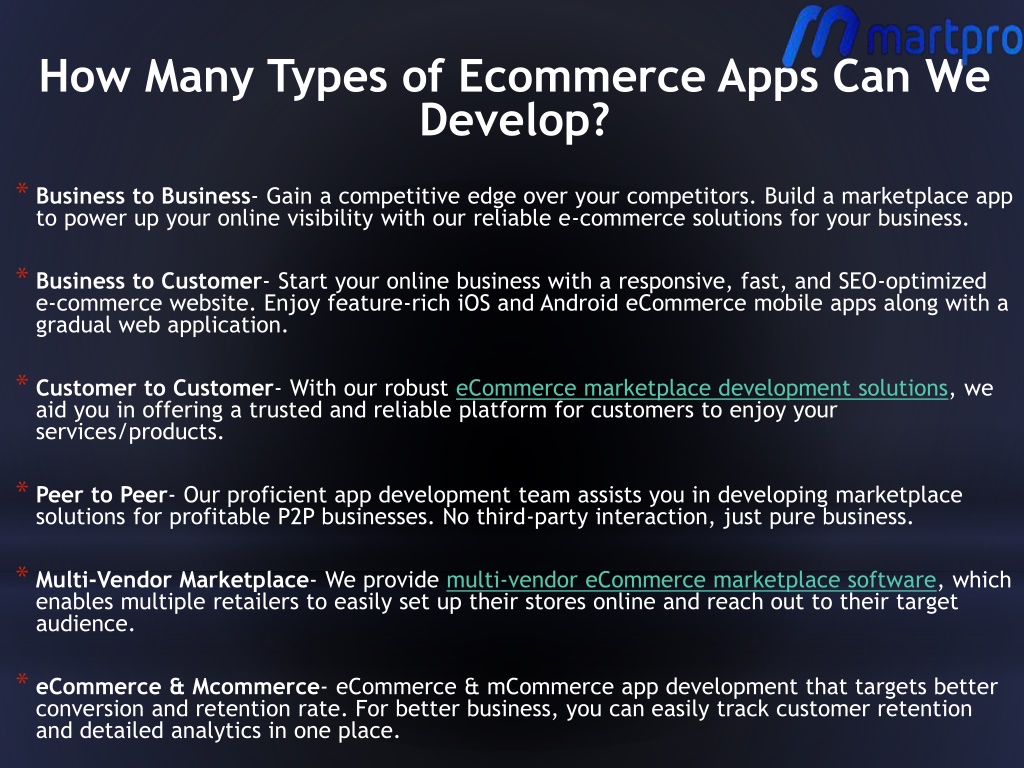 martpro

How Many Types of Ecommerce Apps Can We Develop?

* Business to Business- Gain a competitive edge over your competitors. Build a marketplace app to power up your online visibility with our reliable e-commerce solutions for your business.

* Business to Customer- Start your online business with a responsive, fast, and SEO-optimized e-commerce website. Enjoy feature-rich iOS and Android eCommerce mobile apps along with a gradual web application.

* Customer to Customer- With our robust eCommerce marketplace development solutions, we aid you in offering a trusted and reliable platform for customers to enjoy your services/products.

* Peer to Peer- Our proficient app development team assists you in developing marketplace solutions for profitable P2P businesses. No third-party interaction, just pure business.

* Multi-Vendor Marketplace- We provide multi-vendor eCommerce marketplace software, which enables multiple retailers to easily set up their stores online and reach out to their target audience.

* eCommerce & Mcommerce- eCommerce & mCommerce app development that targets better conversion and retention rate. For better business, you can easily track customer retention and detailed analytics in one place.